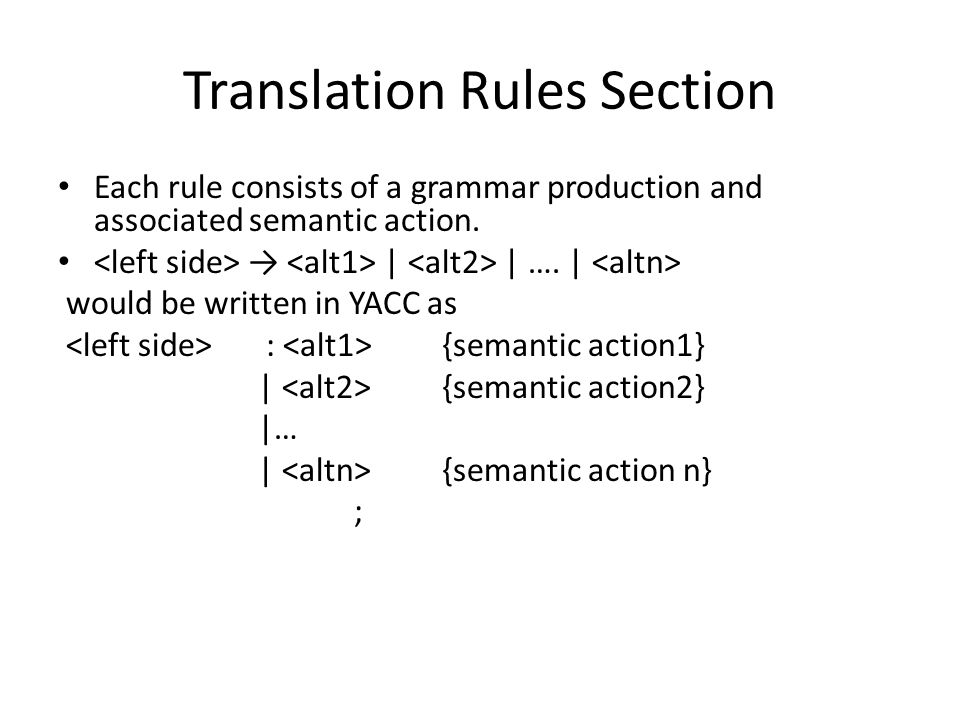 Translation Rules Section

• Each rule consists of a grammar production and associated semantic action.
• <left side> → <alt1> | <alt2> | …. | <altn>
would be written in YACC as
<left side> : <alt1> {semantic action1}
| <alt2> {semantic action2}
|…
| <altn> {semantic action n}
;